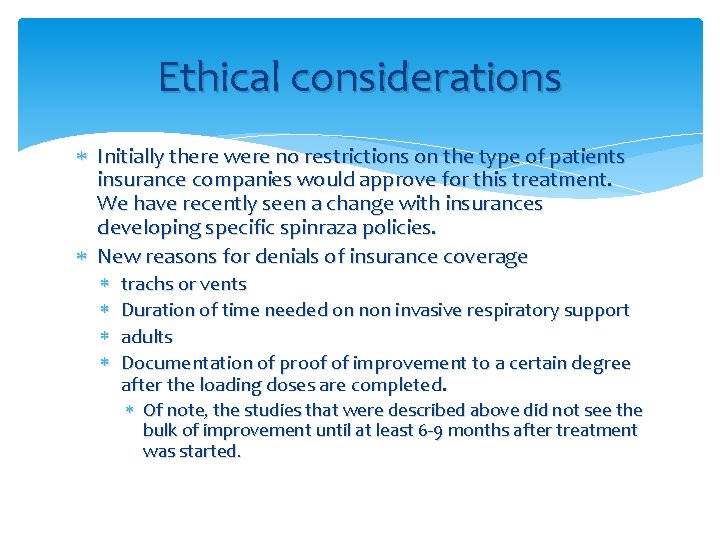 Ethical considerations

* Initially there were no restrictions on the type of patients insurance companies would approve for this treatment. We have recently seen a change with insurances developing specific spinraza policies.
* New reasons for denials of insurance coverage
  * trachs or vents
  * Duration of time needed on non invasive respiratory support
  * adults
  * Documentation of proof of improvement to a certain degree after the loading doses are completed.
    * Of note, the studies that were described above did not see the bulk of improvement until at least 6-9 months after treatment was started.